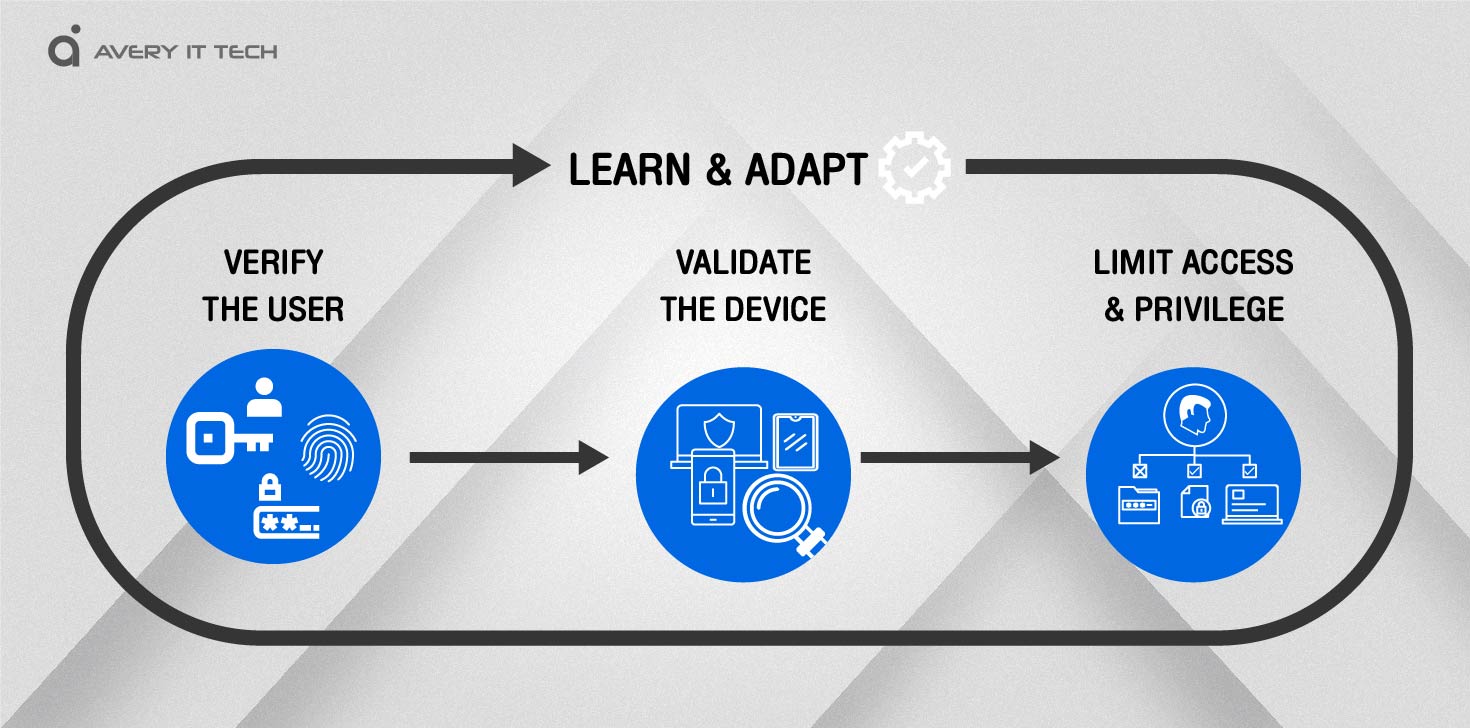 AVERY IT TECH

LEARN & ADAPT

VERIFY THE USER

VALIDATE THE DEVICE

LIMIT ACCESS & PRIVILEGE